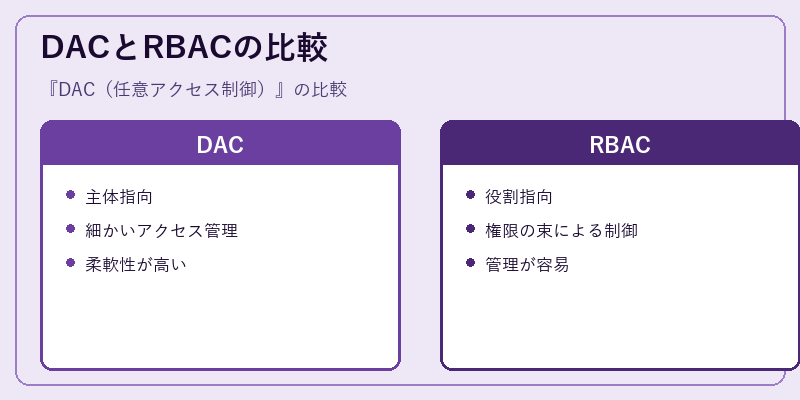 DACとRBACの比較

『DAC（任意アクセス制御）』の比較

DAC

- 主体指向
- 細かいアクセス管理
- 柔軟性が高い

RBAC

- 役割指向
- 権限の束による制御
- 管理が容易